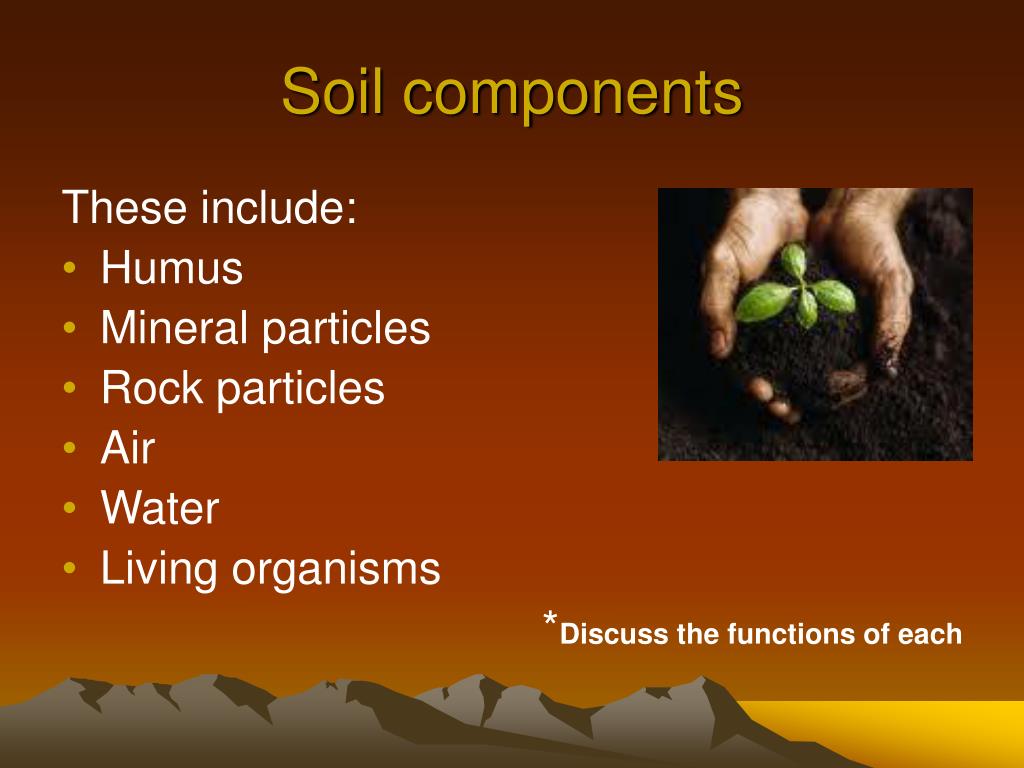 Soil components

These include:
• Humus
• Mineral particles
• Rock particles
• Air
• Water
• Living organisms

*Discuss the functions of each